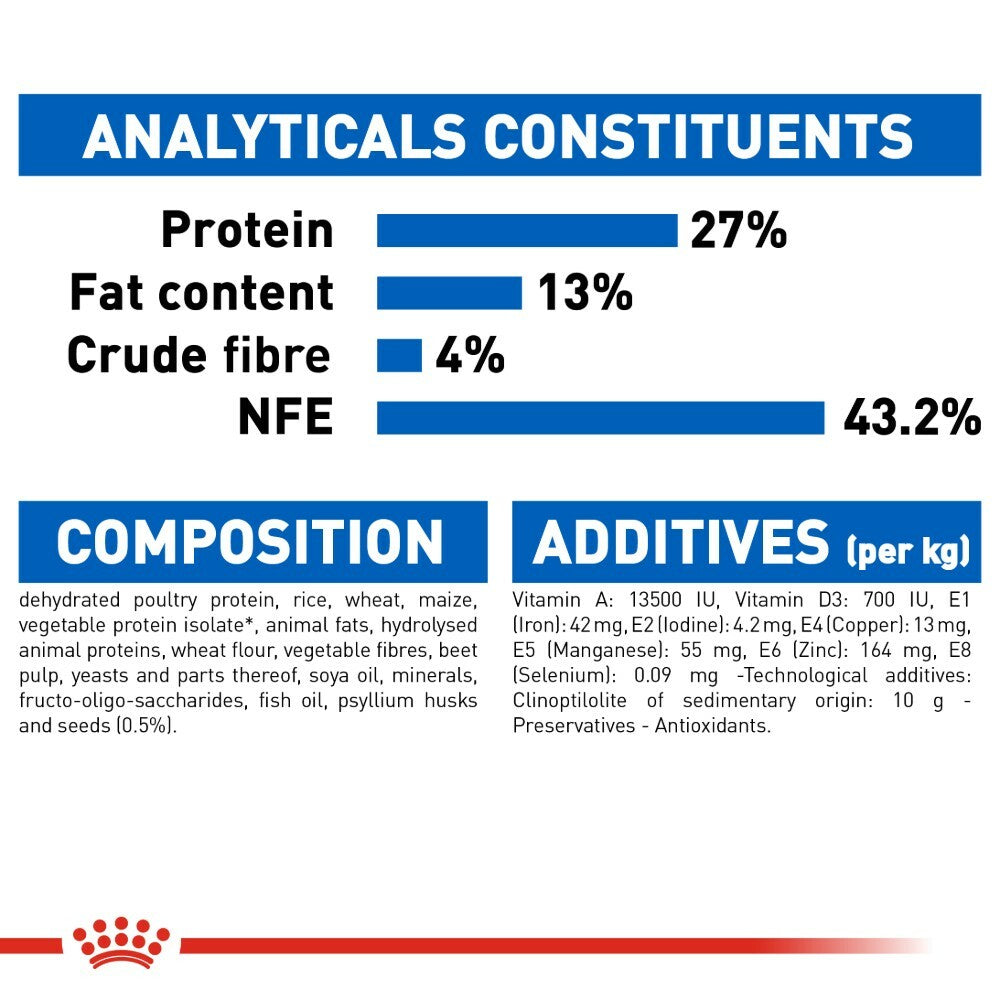 ANALYTICALS CONSTITUENTS

Protein 27%
Fat content 13%
Crude fibre 4%
NFE 43.2%

COMPOSITION

dehydrated poultry protein, rice, wheat, maize, vegetable protein isolate*, animal fats, hydrolysed animal proteins, wheat flour, vegetable fibres, beet pulp, yeasts and parts thereof, soya oil, minerals, fructo-oligo-saccharides, fish oil, psyllium husks and seeds (0.5%).

ADDITIVES (per kg)

Vitamin A: 13500 IU, Vitamin D3: 700 IU, E1 (Iron): 42 mg, E2 (Iodine): 4.2 mg, E4 (Copper): 13 mg, E5 (Manganese): 55 mg, E6 (Zinc): 164 mg, E8 (Selenium): 0.09 mg -Technological additives: Clinoptilolite of sedimentary origin: 10 g - Preservatives - Antioxidants.